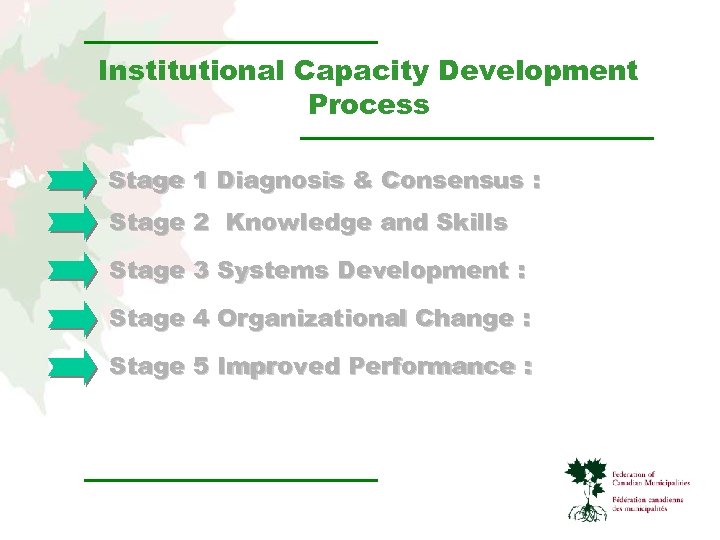 Institutional Capacity Development Process

Stage 1 Diagnosis & Consensus :

Stage 2 Knowledge and Skills

Stage 3 Systems Development :

Stage 4 Organizational Change :

Stage 5 Improved Performance :

Federation of Canadian Municipalities
Fédération canadienne des municipalités